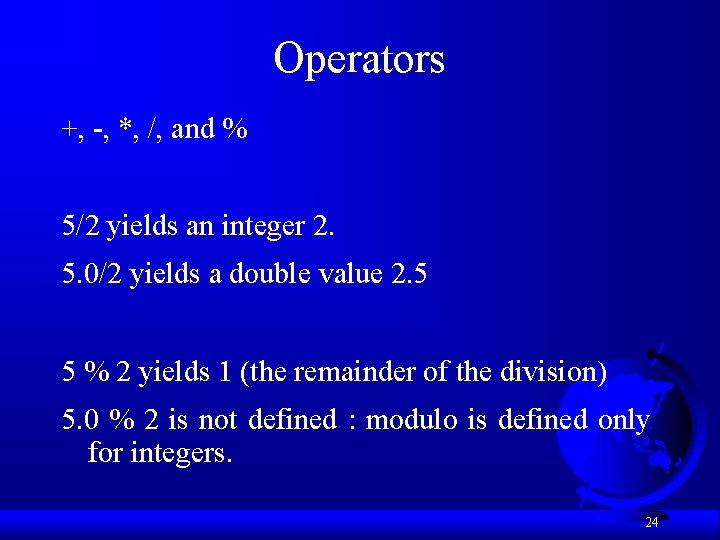 Operators

+, -, *, /, and %

5/2 yields an integer 2.

5.0/2 yields a double value 2.5

5 % 2 yields 1 (the remainder of the division)

5.0 % 2 is not defined : modulo is defined only for integers.

24